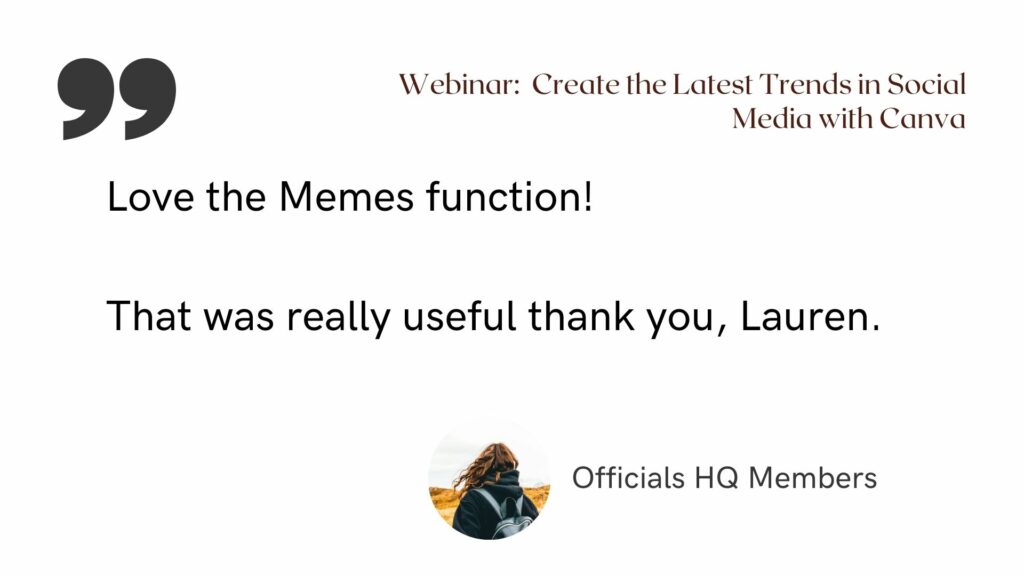 Webinar: Create the Latest Trends in Social Media with Canva

Love the Memes function!

That was really useful thank you, Lauren.

Officials HQ Members